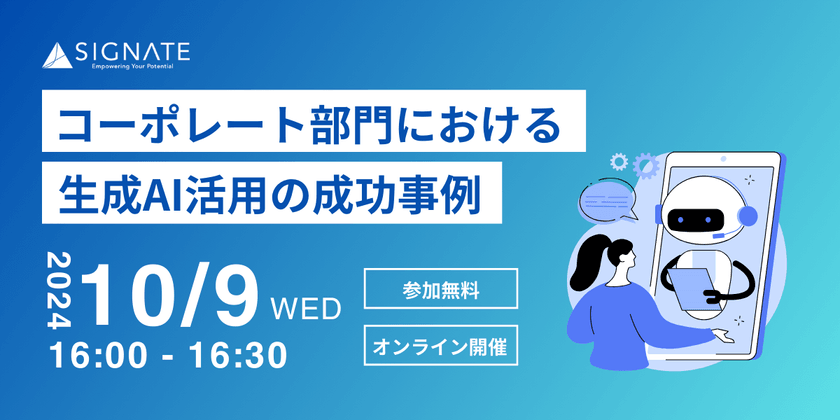 SIGNATE
Empowering Your Potential

コーポレート部門における
生成AI活用の成功事例

2024 10/9 WED
16:00 - 16:30

参加無料

オンライン開催